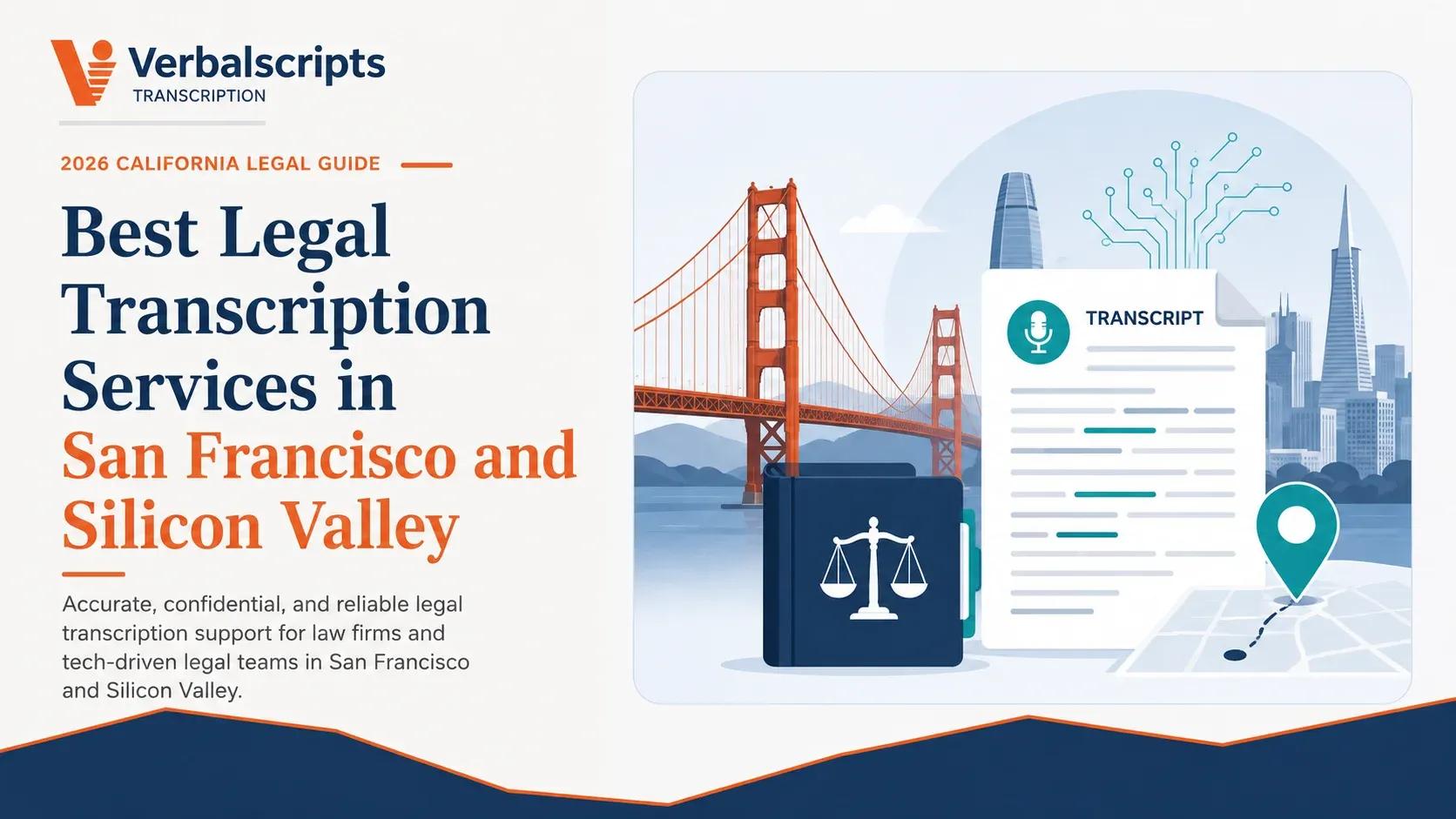 Verbalscripts
TRANSCRIPTION

2026 CALIFORNIA LEGAL GUIDE

Best Legal Transcription Services in San Francisco and Silicon Valley

Accurate, confidential, and reliable legal transcription support for law firms and tech-driven legal teams in San Francisco and Silicon Valley.

TRANSCRIPT